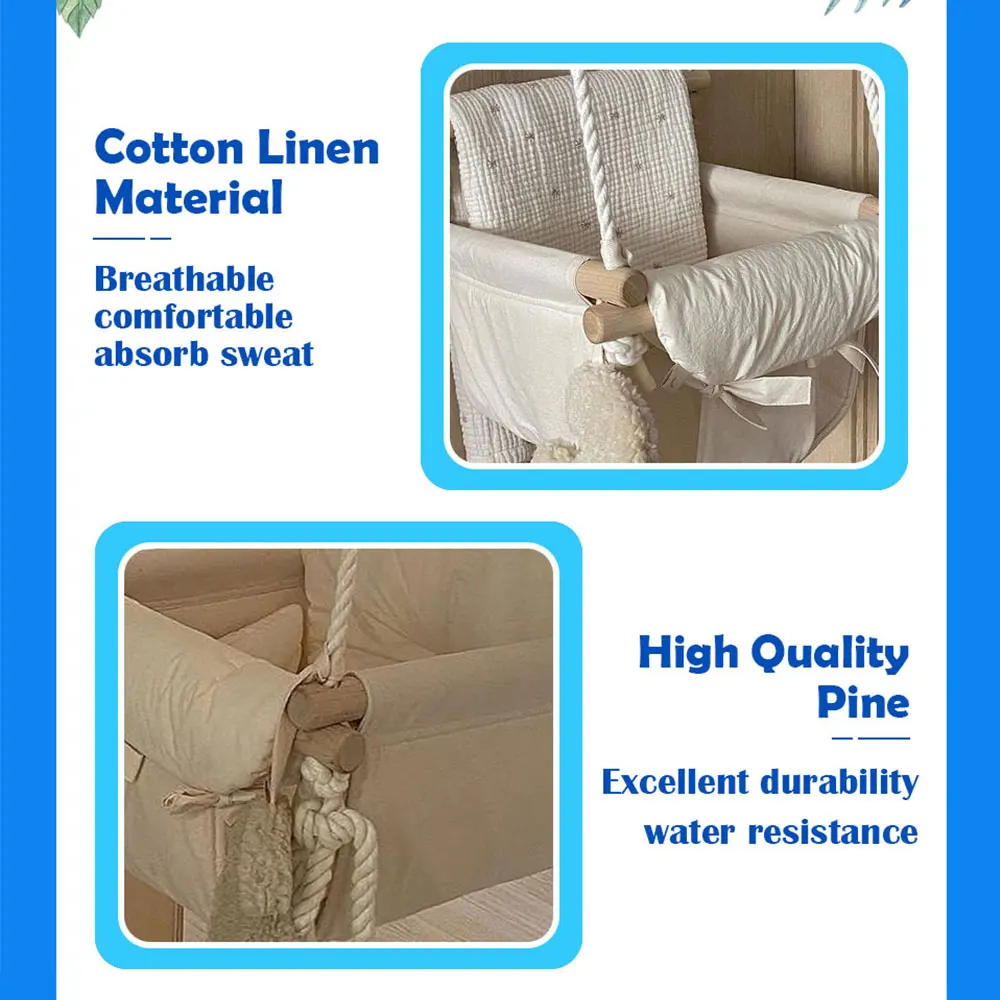 Cotton Linen Material

Breathable comfortable absorb sweat

High Quality Pine

Excellent durability water resistance